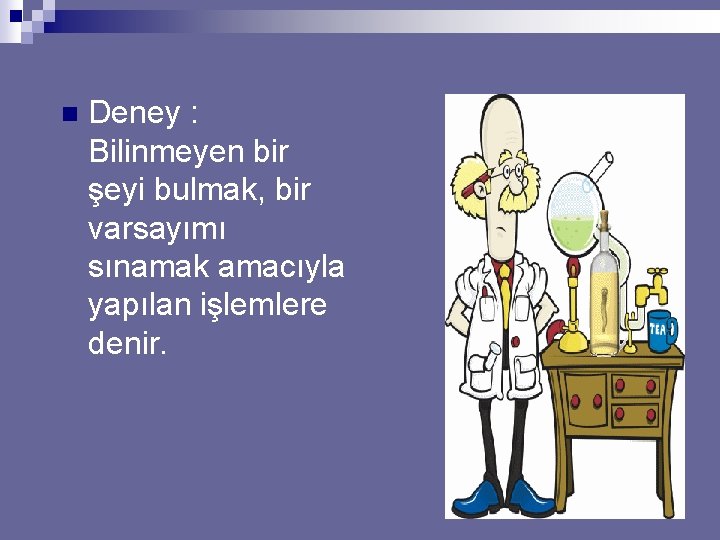 Deney : Bilinmeyen bir şeyi bulmak, bir varsayımı sınamak amacıyla yapılan işlemlere denir.

TEA